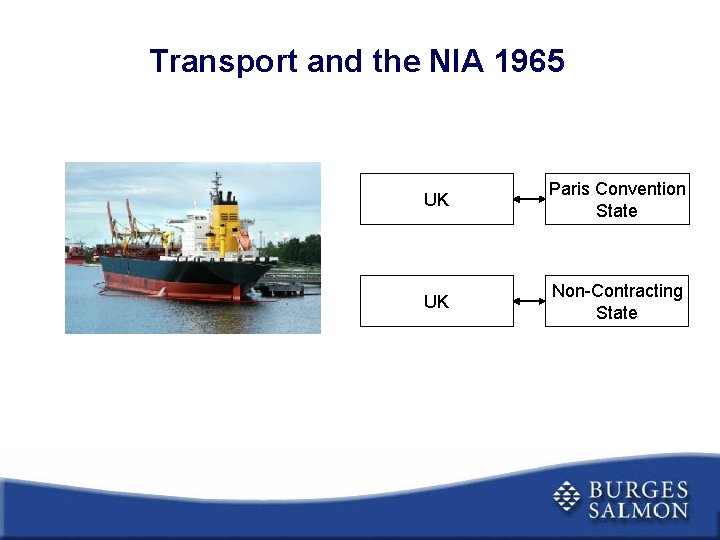 Transport and the NIA 1965

UK

Paris Convention State

UK

Non-Contracting State

BURGES SALMON